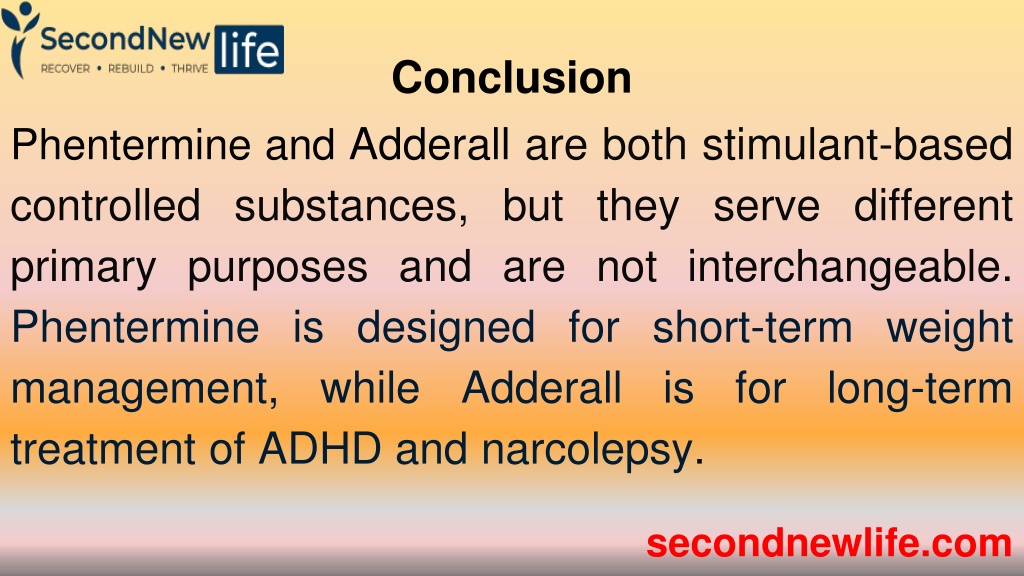 SecondNew life
RECOVER • REBUILD • THRIVE

Conclusion

Phentermine and Adderall are both stimulant-based controlled substances, but they serve different primary purposes and are not interchangeable. Phentermine is designed for short-term weight management, while Adderall is for long-term treatment of ADHD and narcolepsy.

secondnewlife.com